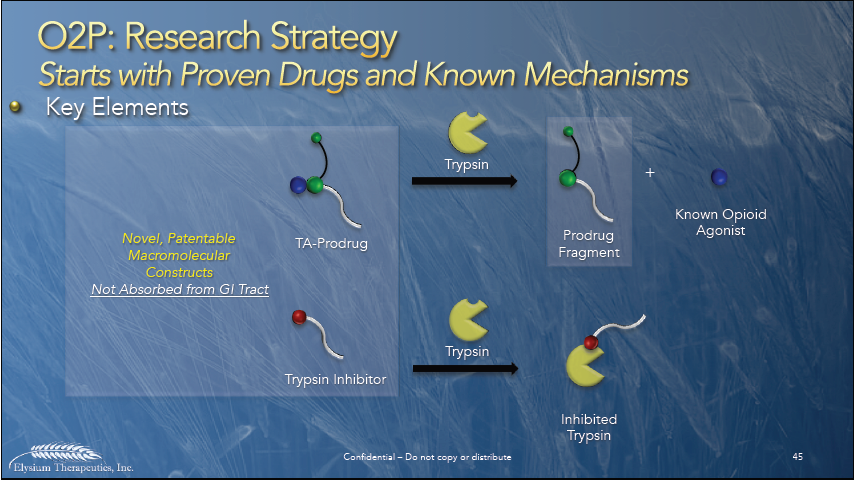 O2P: Research Strategy
Starts with Proven Drugs and Known Mechanisms

Key Elements

Novel, Patentable Macromolecular Constructs
Not Absorbed from GI Tract

TA-Prodrug

Trypsin

Prodrug Fragment

+

Known Opioid Agonist

Trypsin Inhibitor

Trypsin

Inhibited Trypsin

Elysium Therapeutics, Inc.

Confidential – Do not copy or distribute

45